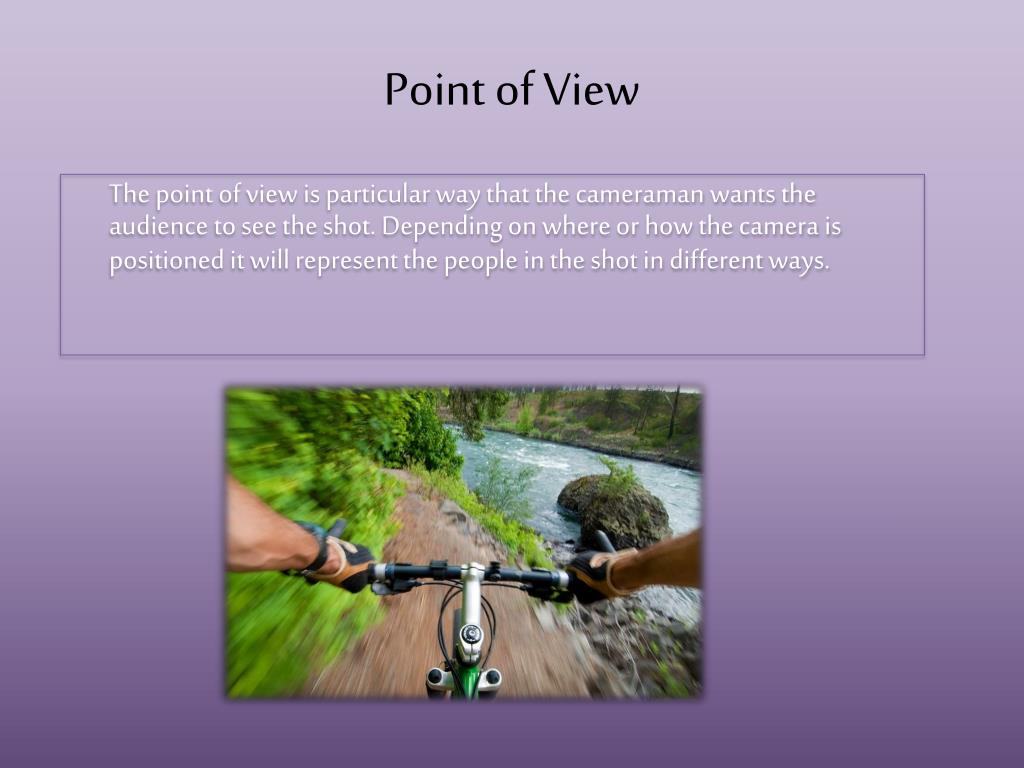 Point of View

The point of view is particular way that the cameraman wants the audience to see the shot. Depending on where or how the camera is positioned it will represent the people in the shot in different ways.